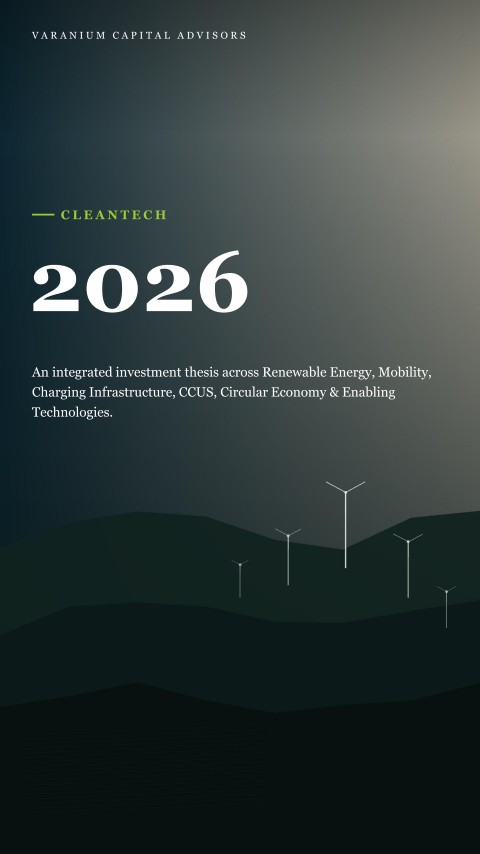 VARANIUM CAPITAL ADVISORS

— CLEANTECH

2026

An integrated investment thesis across Renewable Energy, Mobility, Charging Infrastructure, CCUS, Circular Economy & Enabling Technologies.